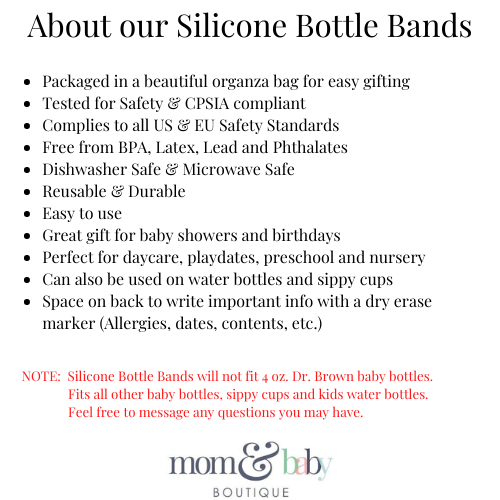 About our Silicone Bottle Bands

- Packaged in a beautiful organza bag for easy gifting
- Tested for Safety & CPSIA compliant
- Complies to all US & EU Safety Standards
- Free from BPA, Latex, Lead and Phthalates
- Dishwasher Safe & Microwave Safe
- Reusable & Durable
- Easy to use
- Great gift for baby showers and birthdays
- Perfect for daycare, playdates, preschool and nursery
- Can also be used on water bottles and sippy cups
- Space on back to write important info with a dry erase marker (Allergies, dates, contents, etc.)

NOTE: Silicone Bottle Bands will not fit 4 oz. Dr. Brown baby bottles. Fits all other baby bottles, sippy cups and kids water bottles. Feel free to message any questions you may have.

mom & baby
BOUTIQUE